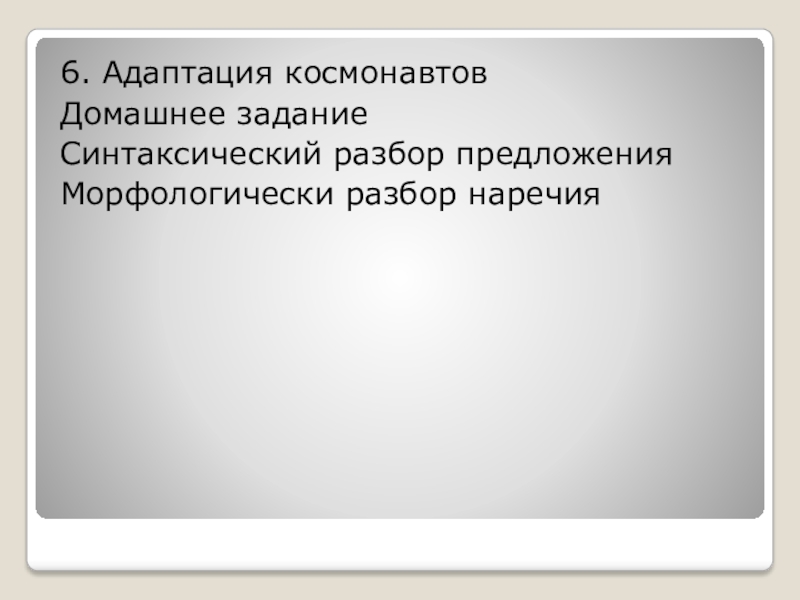 6. Адаптация космонавтов
Домашнее задание
Синтаксический разбор предложения
Морфологически разбор наречия